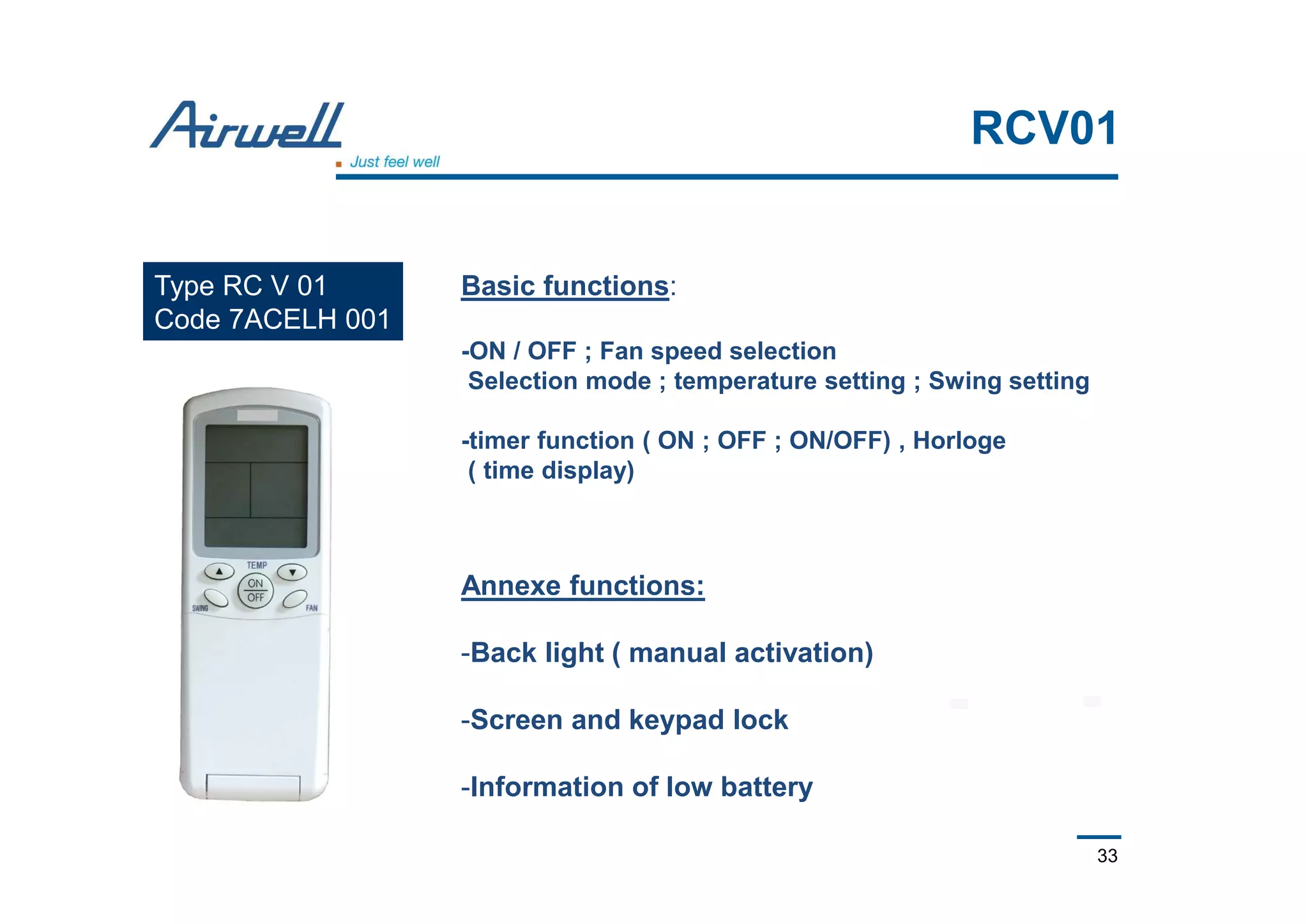 Airwell
Just feel well

RCV01

Type RC V 01
Code 7ACELH 001

TEMP
ON
OFF
SWING
FAN

Basic functions:

-ON / OFF ; Fan speed selection
Selection mode ; temperature setting ; Swing setting

-timer function ( ON ; OFF ; ON/OFF) , Horloge
( time display)

Annexe functions:

-Back light ( manual activation)

-Screen and keypad lock

-Information of low battery

33